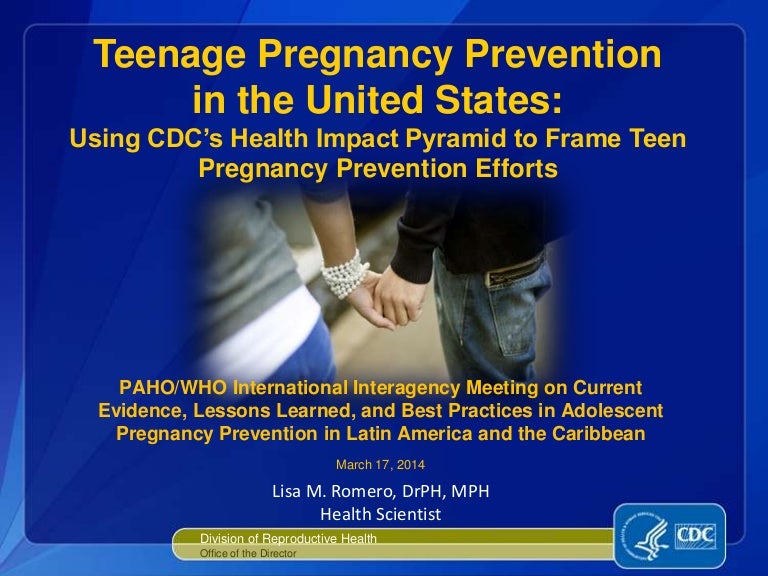 Teenage Pregnancy Prevention in the United States:
Using CDC's Health Impact Pyramid to Frame Teen Pregnancy Prevention Efforts

PAHO/WHO International Interagency Meeting on Current Evidence, Lessons Learned, and Best Practices in Adolescent Pregnancy Prevention in Latin America and the Caribbean

March 17, 2014

Lisa M. Romero, DrPH, MPH
Health Scientist

Division of Reproductive Health
Office of the Director

CDC